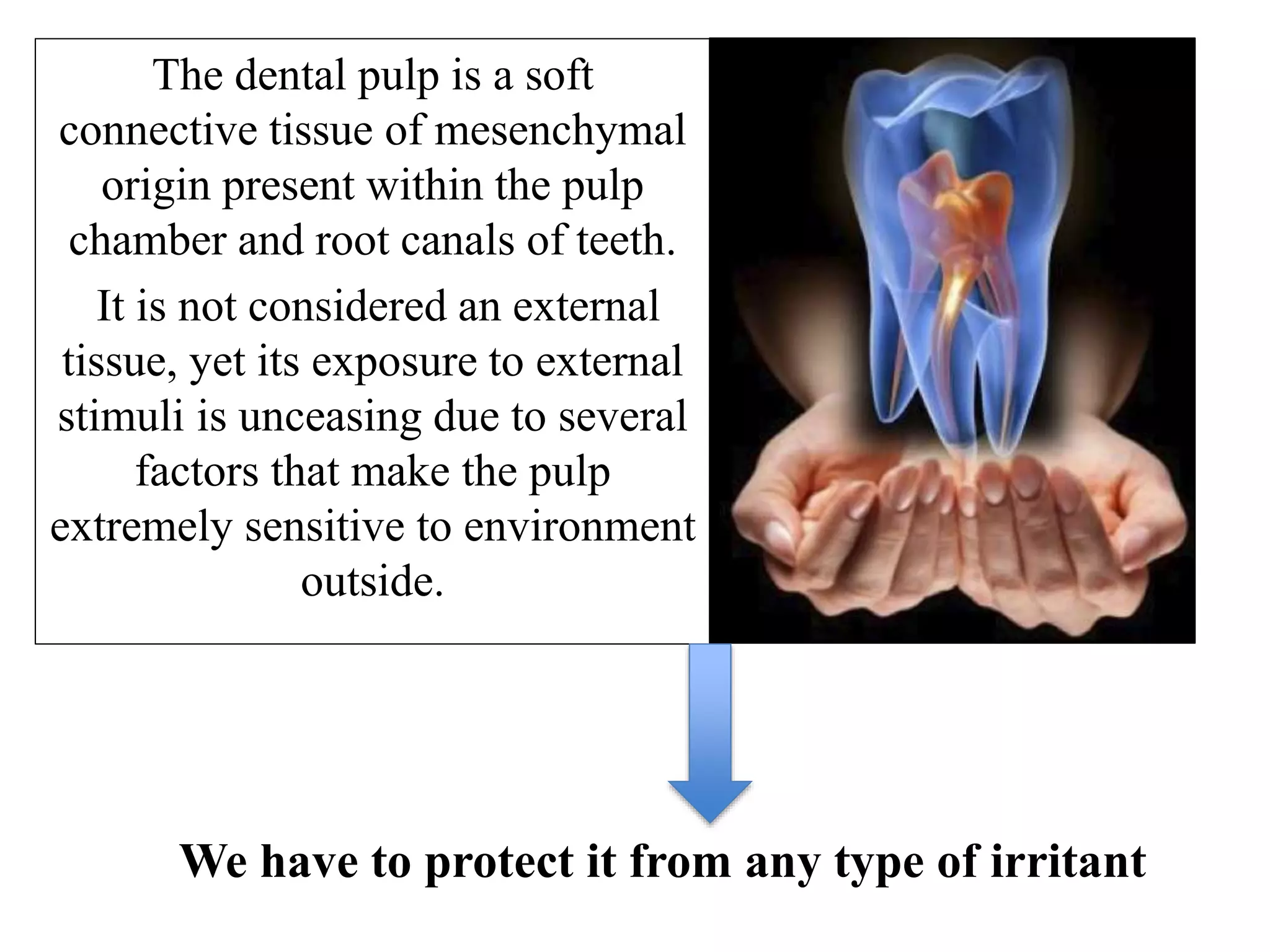 The dental pulp is a soft connective tissue of mesenchymal origin present within the pulp chamber and root canals of teeth.

It is not considered an external tissue, yet its exposure to external stimuli is unceasing due to several factors that make the pulp extremely sensitive to environment outside.

We have to protect it from any type of irritant